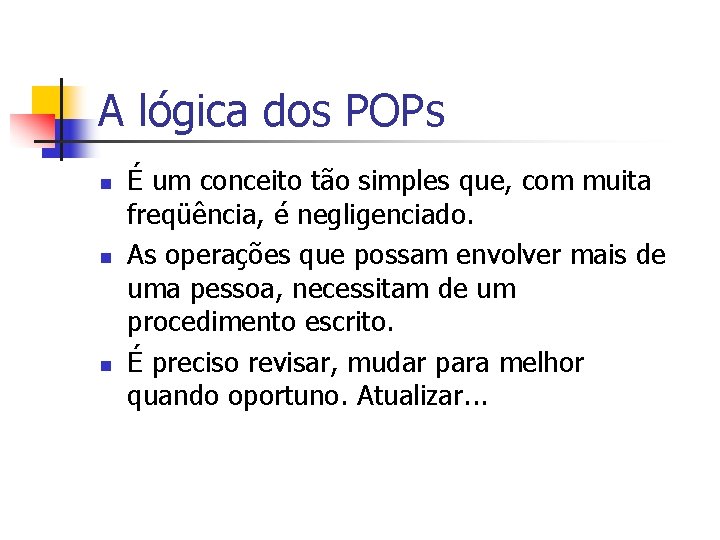 A lógica dos POPs

- É um conceito tão simples que, com muita freqüência, é negligenciado.
- As operações que possam envolver mais de uma pessoa, necessitam de um procedimento escrito.
- É preciso revisar, mudar para melhor quando oportuno. Atualizar...